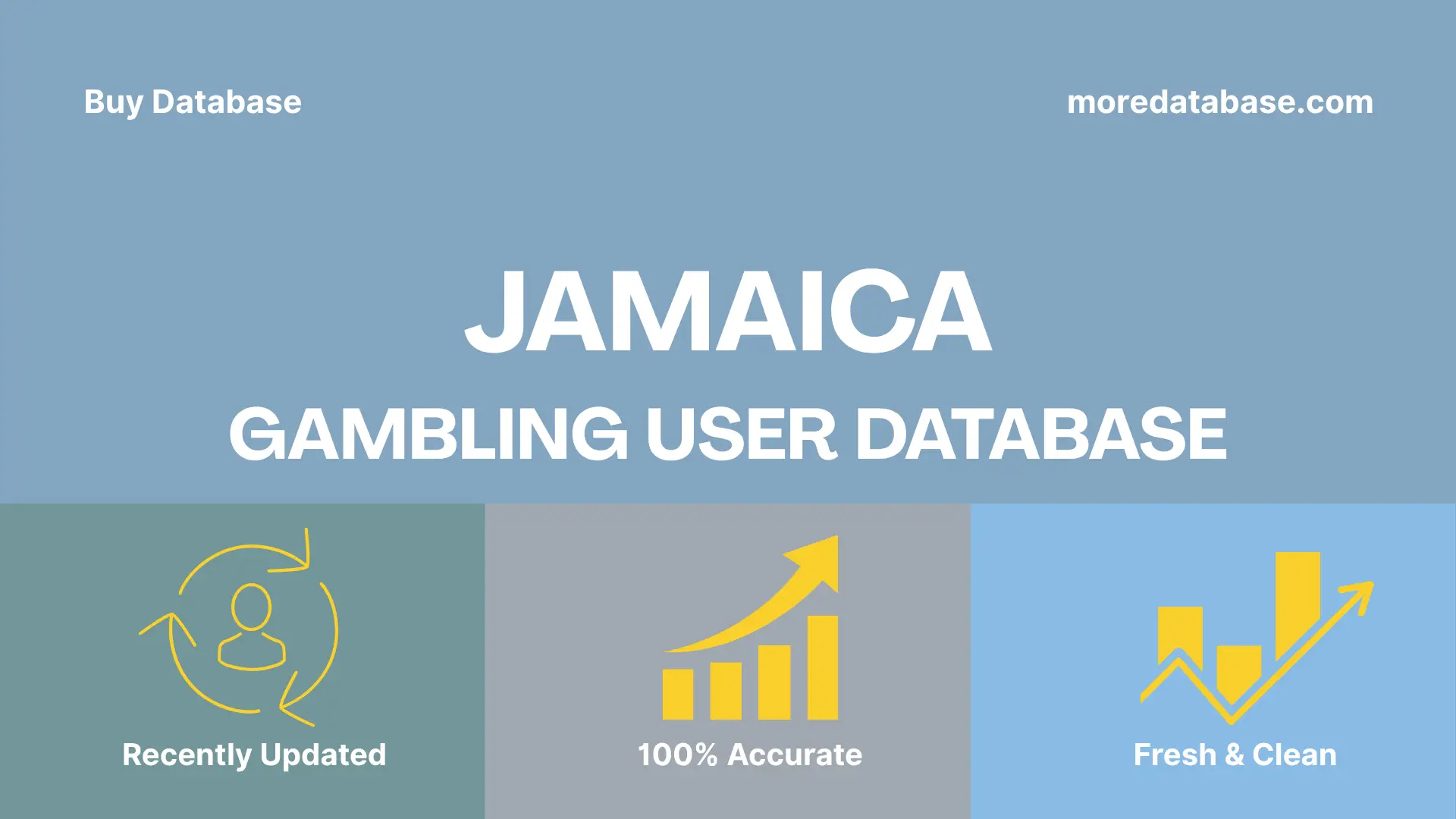 Buy Database

moredatabase.com

JAMAICA

GAMBLING USER DATABASE

Recently Updated

100% Accurate

Fresh & Clean